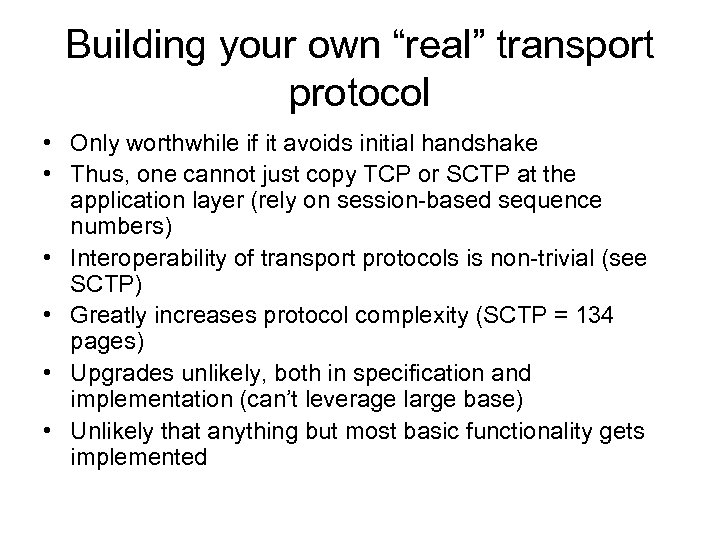 Building your own “real” transport protocol

• Only worthwhile if it avoids initial handshake
• Thus, one cannot just copy TCP or SCTP at the application layer (rely on session-based sequence numbers)
• Interoperability of transport protocols is non-trivial (see SCTP)
• Greatly increases protocol complexity (SCTP = 134 pages)
• Upgrades unlikely, both in specification and implementation (can’t leverage large base)
• Unlikely that anything but most basic functionality gets implemented